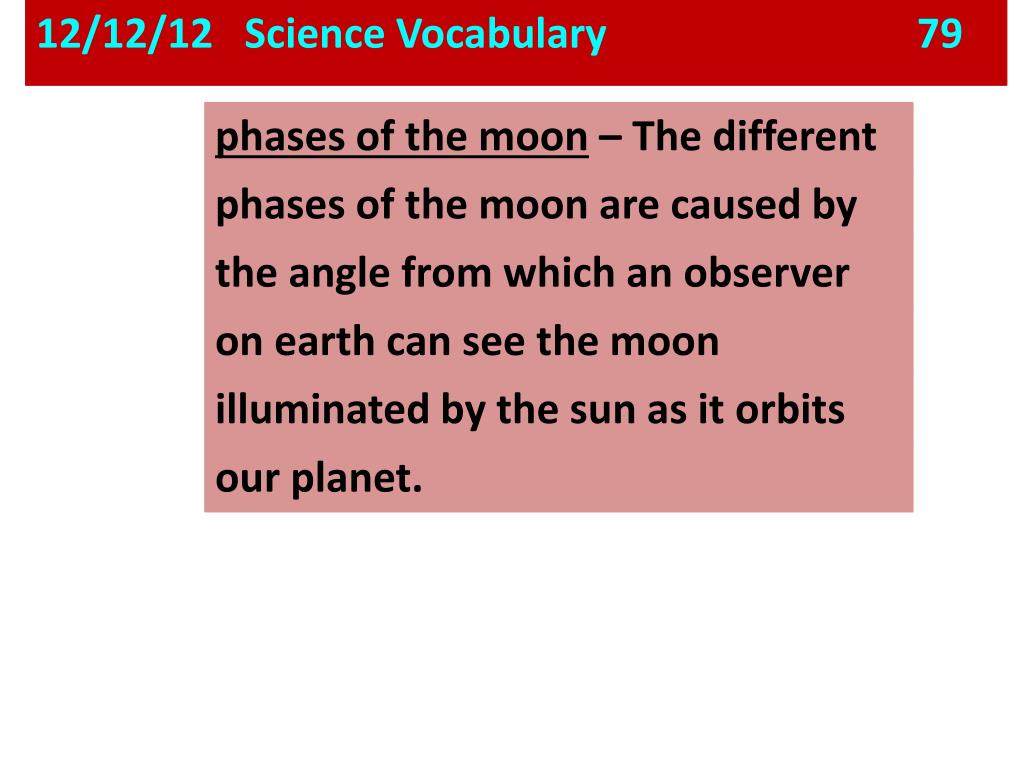 12/12/12 Science Vocabulary 79

phases of the moon – The different phases of the moon are caused by the angle from which an observer on earth can see the moon illuminated by the sun as it orbits our planet.